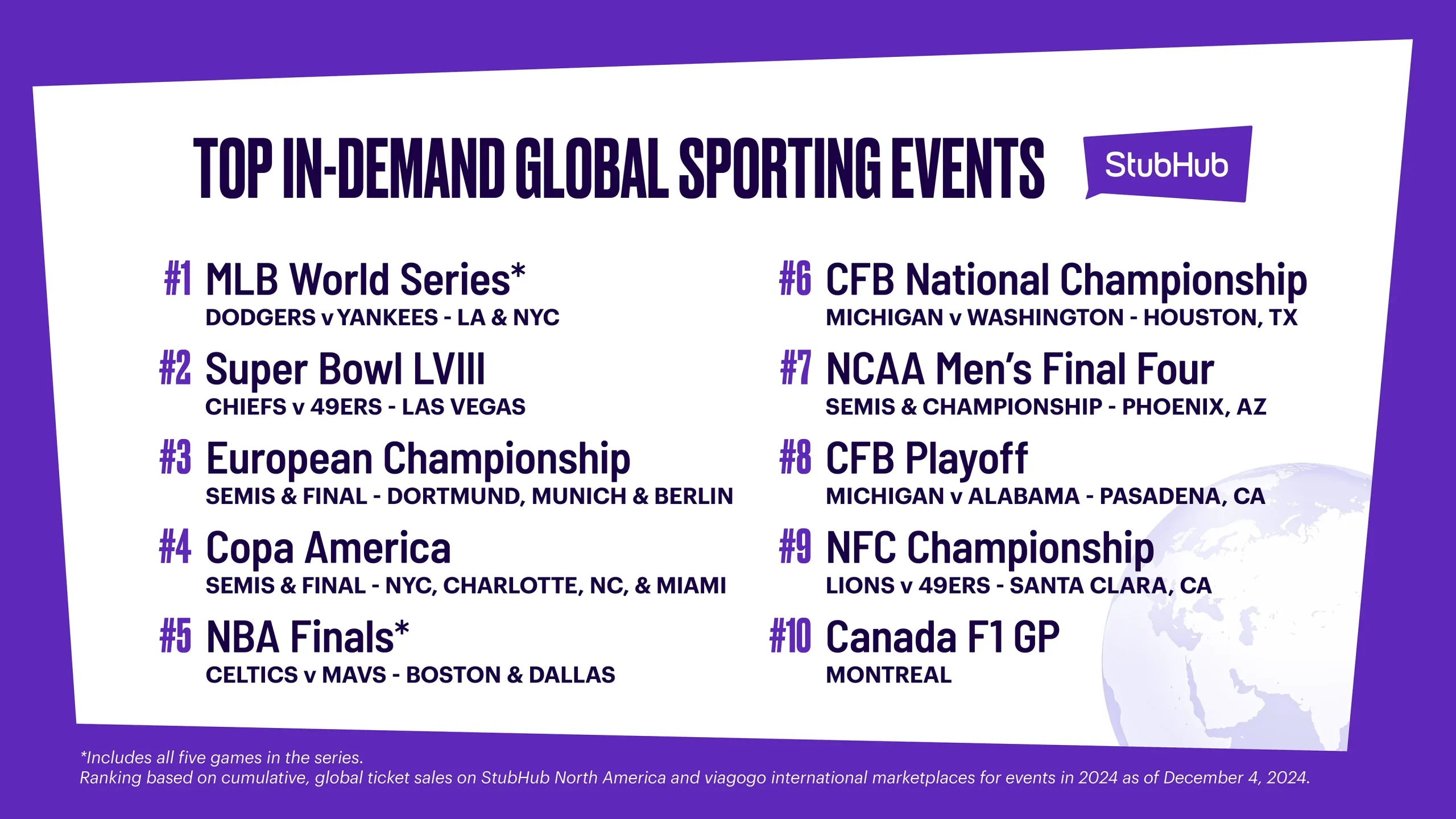 TOP IN-DEMAND GLOBAL SPORTING EVENTS

StubHub

#1 MLB World Series*
DODGERS v YANKEES - LA & NYC

#2 Super Bowl LVIII
CHIEFS v 49ERS - LAS VEGAS

#3 European Championship
SEMIS & FINAL - DORTMUND, MUNICH & BERLIN

#4 Copa America
SEMIS & FINAL - NYC, CHARLOTTE, NC, & MIAMI

#5 NBA Finals*
CELTICS v MAVS - BOSTON & DALLAS

#6 CFB National Championship
MICHIGAN v WASHINGTON - HOUSTON, TX

#7 NCAA Men's Final Four
SEMIS & CHAMPIONSHIP - PHOENIX, AZ

#8 CFB Playoff
MICHIGAN v ALABAMA - PASADENA, CA

#9 NFC Championship
LIONS v 49ERS - SANTA CLARA, CA

#10 Canada F1 GP
MONTREAL

*Includes all five games in the series.
Ranking based on cumulative, global ticket sales on StubHub North America and viagogo international marketplaces for events in 2024 as of December 4, 2024.